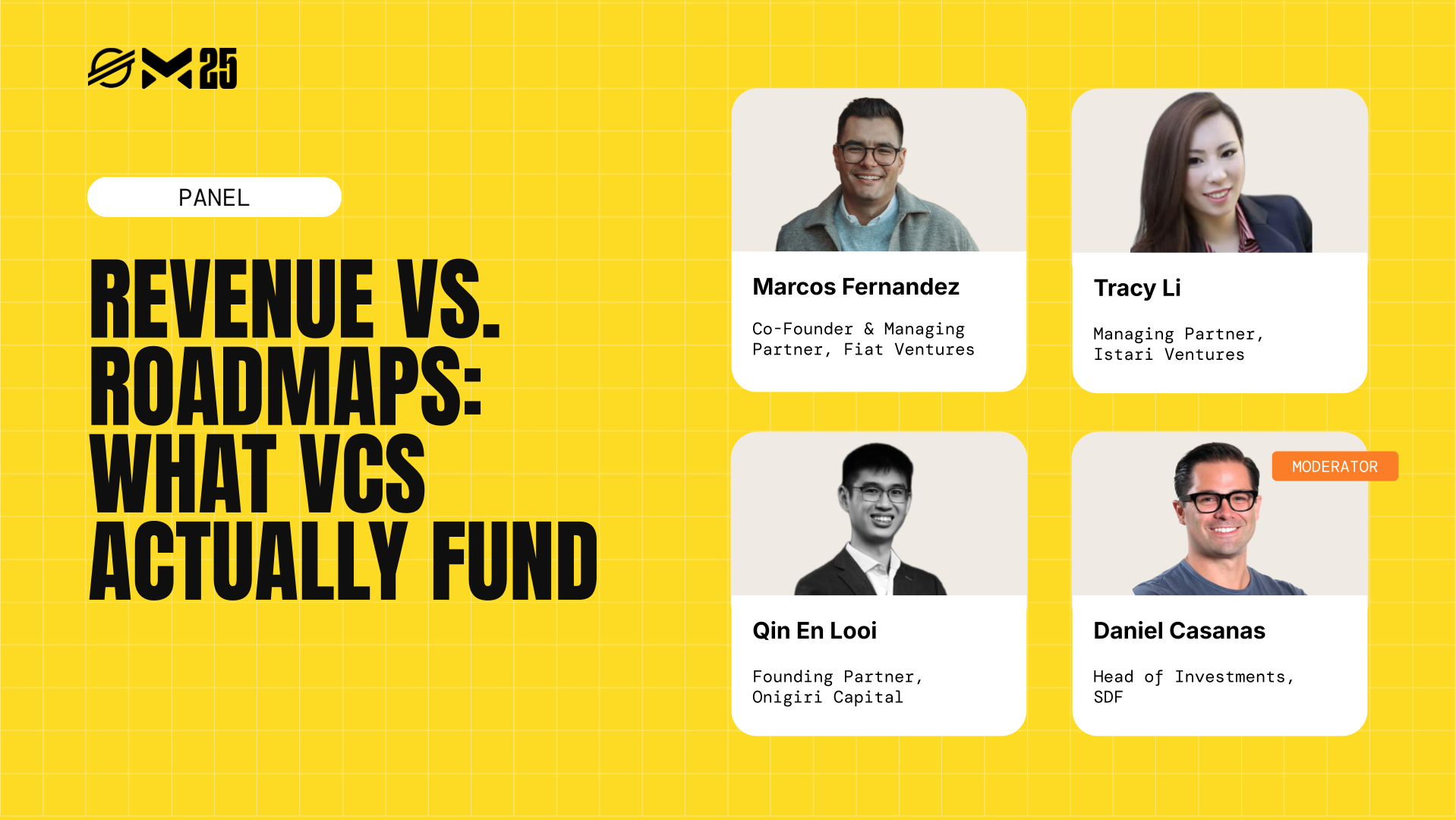 M 25

PANEL

REVENUE VS. ROADMAPS: WHAT VCS ACTUALLY FUND

Marcos Fernandez

Co-Founder & Managing Partner, Fiat Ventures

Tracy Li

Managing Partner, Istari Ventures

Qin En Looi

Founding Partner, Onigiri Capital

MODERATOR

Daniel Casanas

Head of Investments, SDF